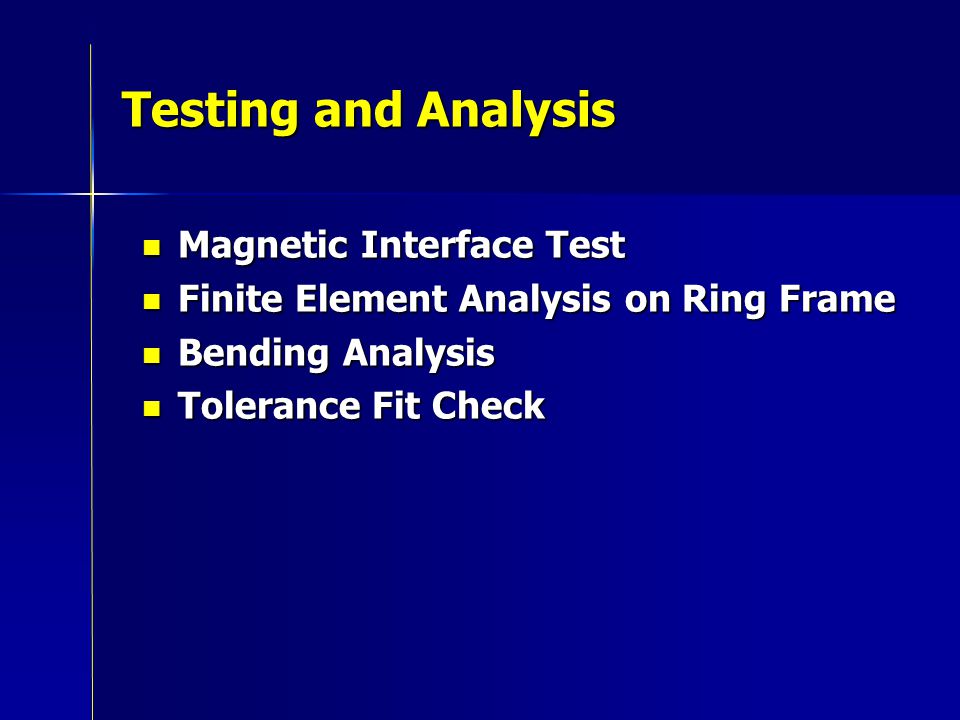 Testing and Analysis

- Magnetic Interface Test
- Finite Element Analysis on Ring Frame
- Bending Analysis
- Tolerance Fit Check